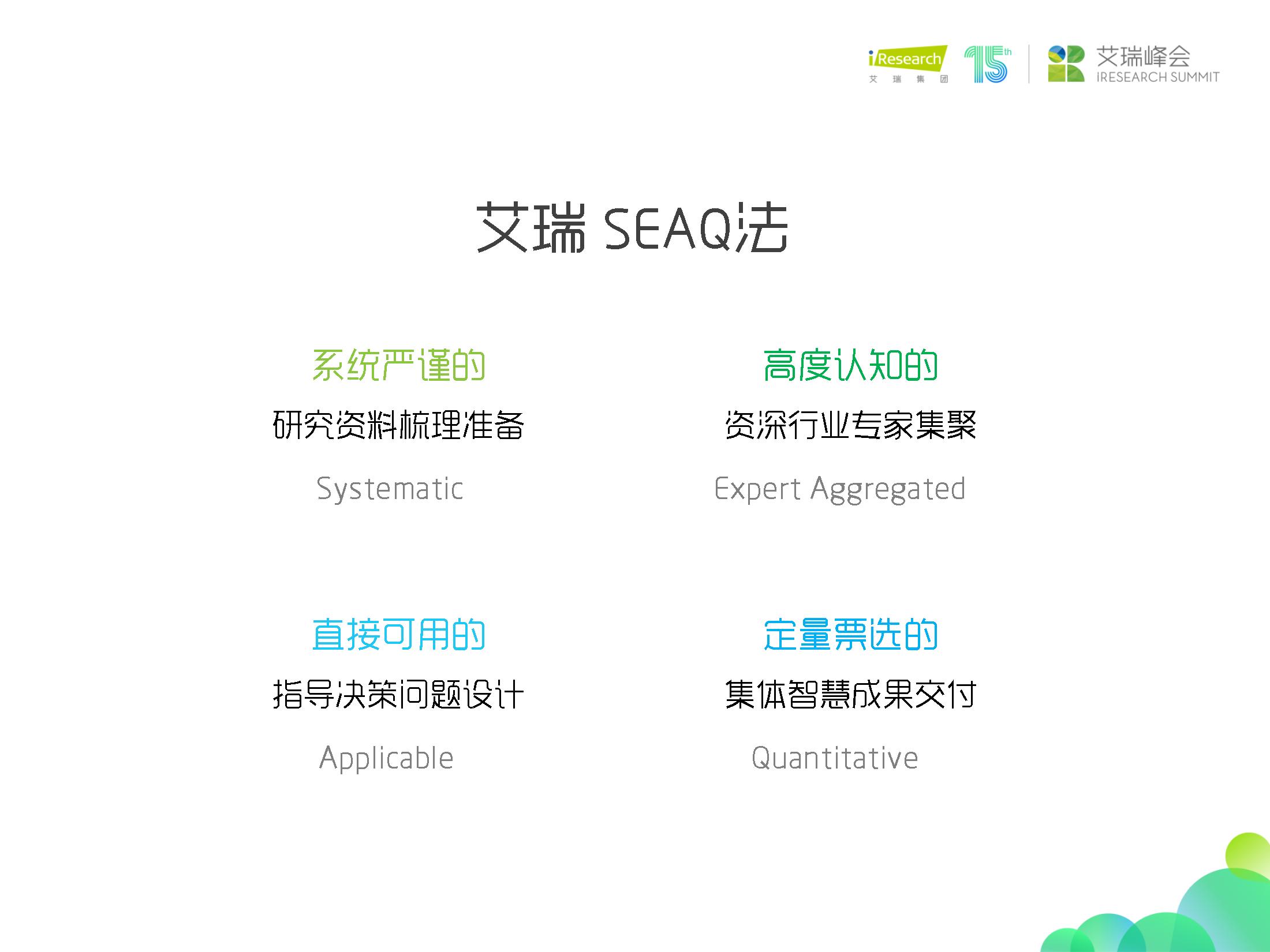 iResearch
艾 瑞 集 团
15th
艾瑞峰会
IRESEARCH SUMMIT

艾瑞 SEAQ法

系统严谨的
研究资料梳理准备
Systematic

高度认知的
资深行业专家集聚
Expert Aggregated

直接可用的
指导决策问题设计
Applicable

定量票选的
集体智慧成果交付
Quantitative